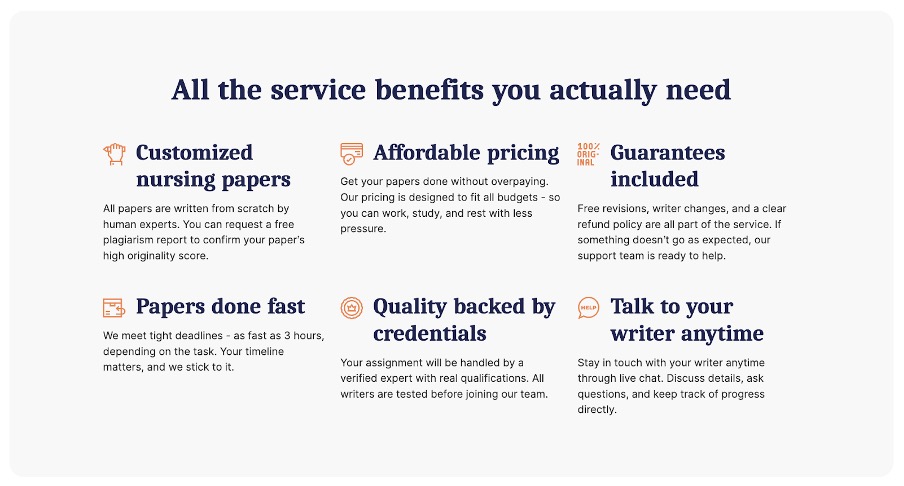 All the service benefits you actually need

Customized nursing papers

All papers are written from scratch by human experts. You can request a free plagiarism report to confirm your paper's high originality score.

Affordable pricing

Get your papers done without overpaying. Our pricing is designed to fit all budgets - so you can work, study, and rest with less pressure.

100% ORIGINAL

Guarantees included

Free revisions, writer changes, and a clear refund policy are all part of the service. If something doesn't go as expected, our support team is ready to help.

Papers done fast

We meet tight deadlines - as fast as 3 hours, depending on the task. Your timeline matters, and we stick to it.

Quality backed by credentials

Your assignment will be handled by a verified expert with real qualifications. All writers are tested before joining our team.

HELP

Talk to your writer anytime

Stay in touch with your writer anytime through live chat. Discuss details, ask questions, and keep track of progress directly.